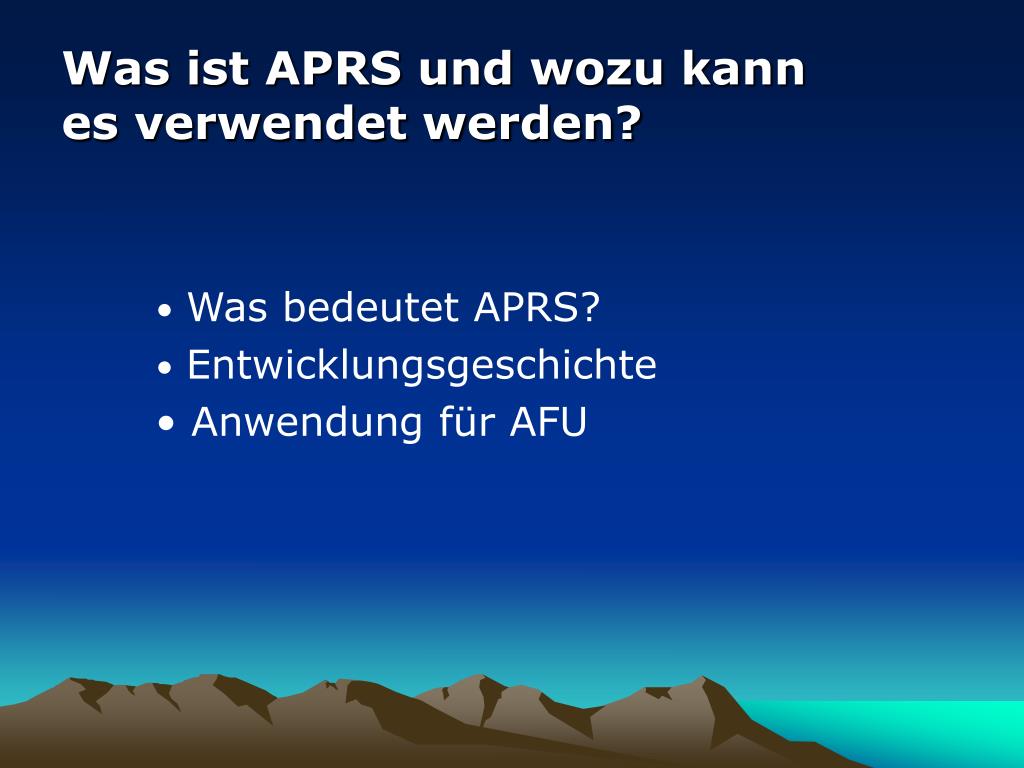 Was ist APRS und wozu kann es verwendet werden?

• Was bedeutet APRS?
• Entwicklungsgeschichte
• Anwendung für AFU